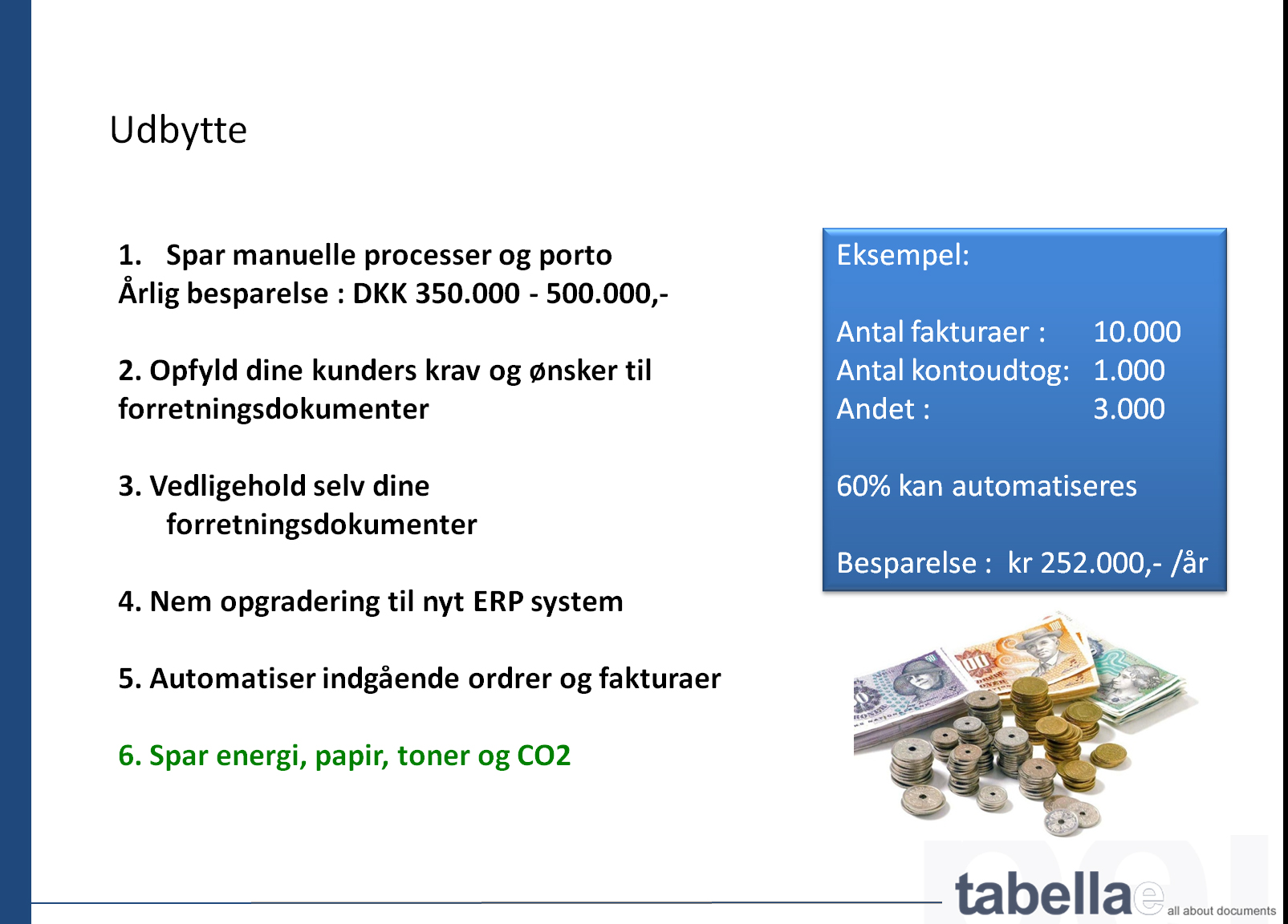 Udbytte

1. Spar manuelle processer og porto
Årlig besparelse : DKK 350.000 - 500.000,-

2. Opfyld dine kunders krav og ønsker til forretningsdokumenter

3. Vedligehold selv dine forretningsdokumenter

4. Nem opgradering til nyt ERP system

5. Automatiser indgående ordrer og fakturaer

6. Spar energi, papir, toner og CO2

Eksempel:

Antal fakturaer : 10.000
Antal kontoudtog: 1.000
Andet : 3.000

60% kan automatiseres

Besparelse : kr 252.000,- /år

tabellae all about documents